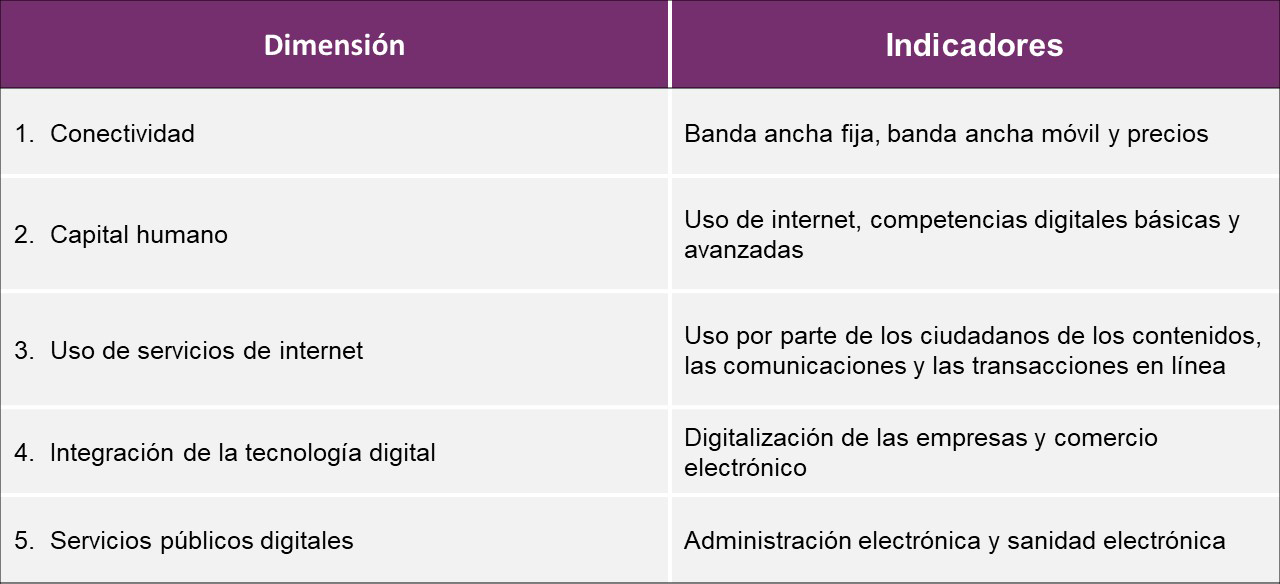 | Dimensión | Indicadores |
|---|---|
| 1. Conectividad | Banda ancha fija, banda ancha móvil y precios |
| 2. Capital humano | Uso de internet, competencias digitales básicas y avanzadas |
| 3. Uso de servicios de internet | Uso por parte de los ciudadanos de los contenidos, las comunicaciones y las transacciones en línea |
| 4. Integración de la tecnología digital | Digitalización de las empresas y comercio electrónico |
| 5. Servicios públicos digitales | Administración electrónica y sanidad electrónica |